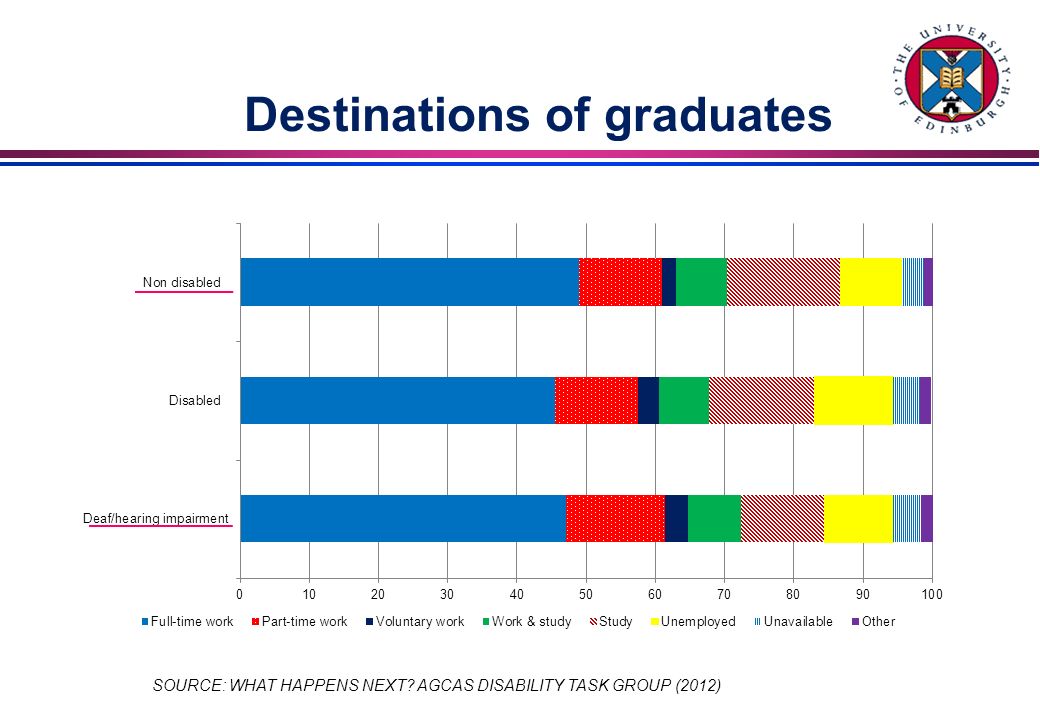 THE UNIVERSITY OF EDINBURGH

Destinations of graduates

Non disabled

Disabled

Deaf/hearing impairment

0 10 20 30 40 50 60 70 80 90 100

Full-time work
Part-time work
Voluntary work
Work & study
Study
Unemployed
Unavailable
Other

SOURCE: WHAT HAPPENS NEXT? AGCAS DISABILITY TASK GROUP (2012)